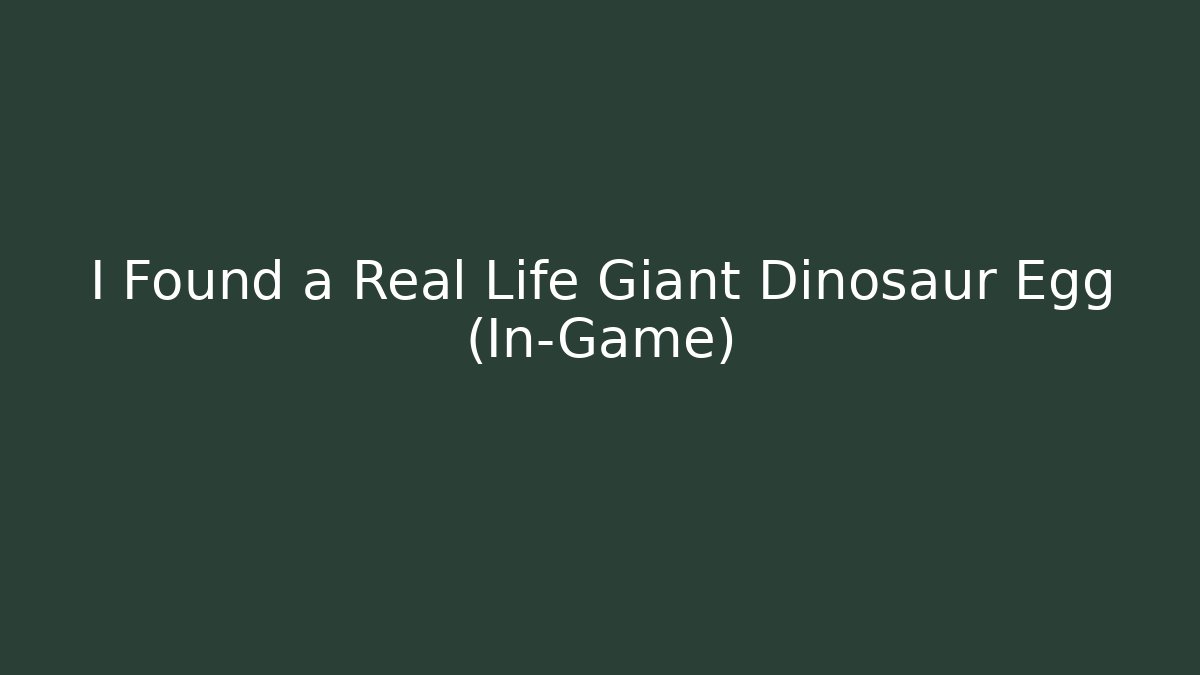 I Found a Real Life Giant Dinosaur Egg (In-Game)